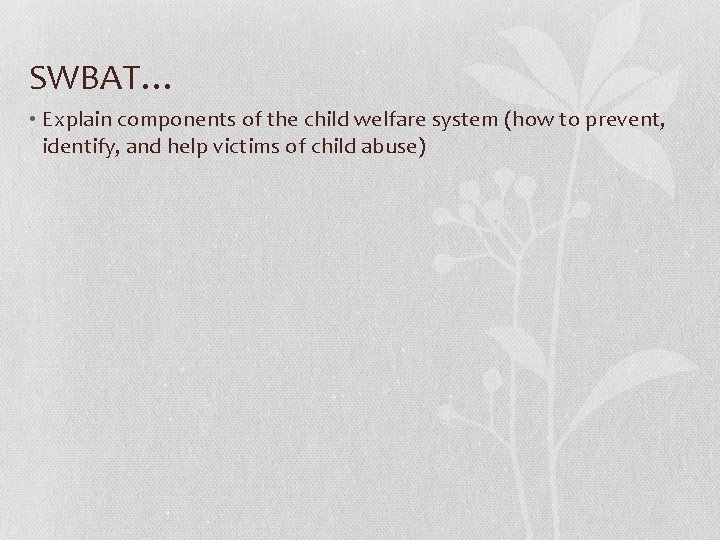 SWBAT…

• Explain components of the child welfare system (how to prevent, identify, and help victims of child abuse)